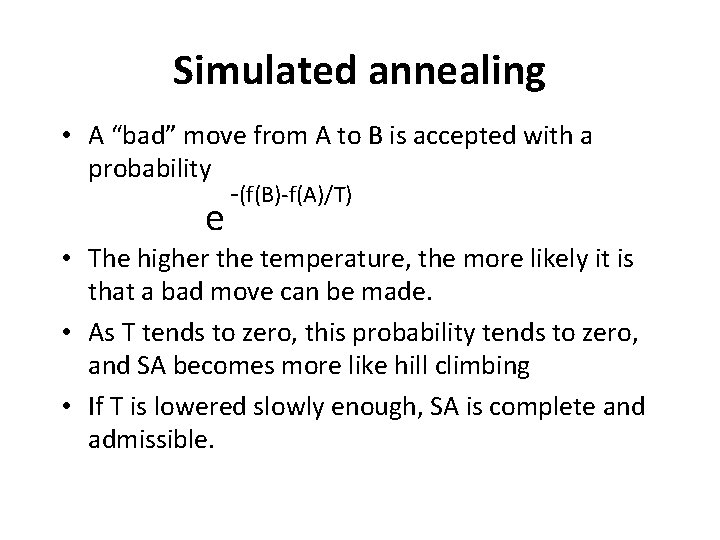 Simulated annealing

• A “bad” move from A to B is accepted with a probability
$e^{-(f(B)-f(A)/T)}$

• The higher the temperature, the more likely it is that a bad move can be made.

• As T tends to zero, this probability tends to zero, and SA becomes more like hill climbing

• If T is lowered slowly enough, SA is complete and admissible.